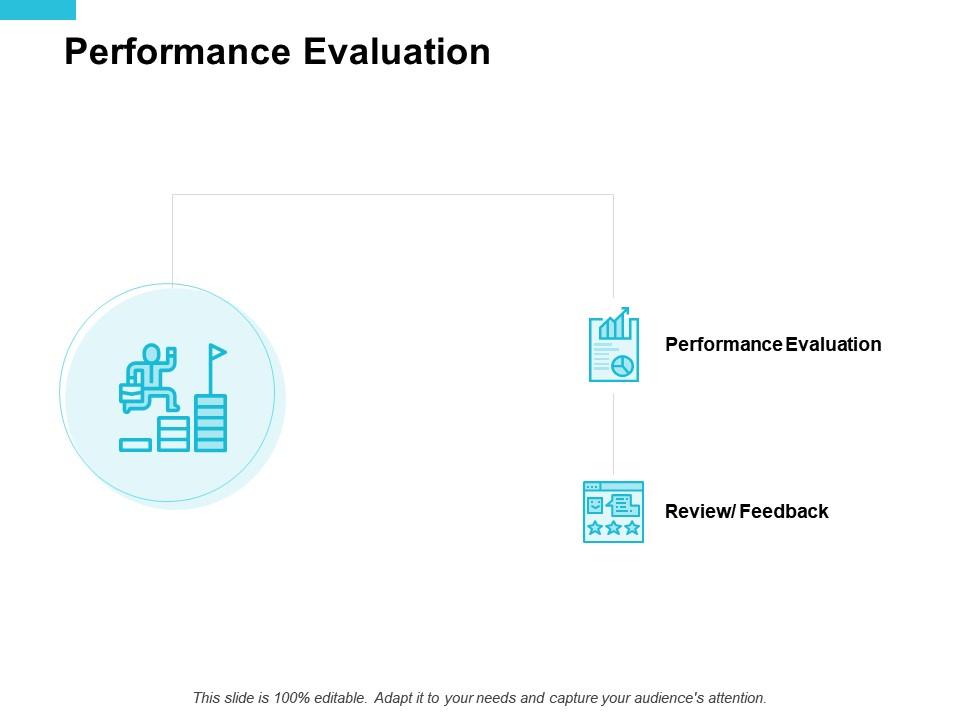 Performance Evaluation

Performance Evaluation

Review/ Feedback

This slide is 100% editable. Adapt it to your needs and capture your audience's attention.